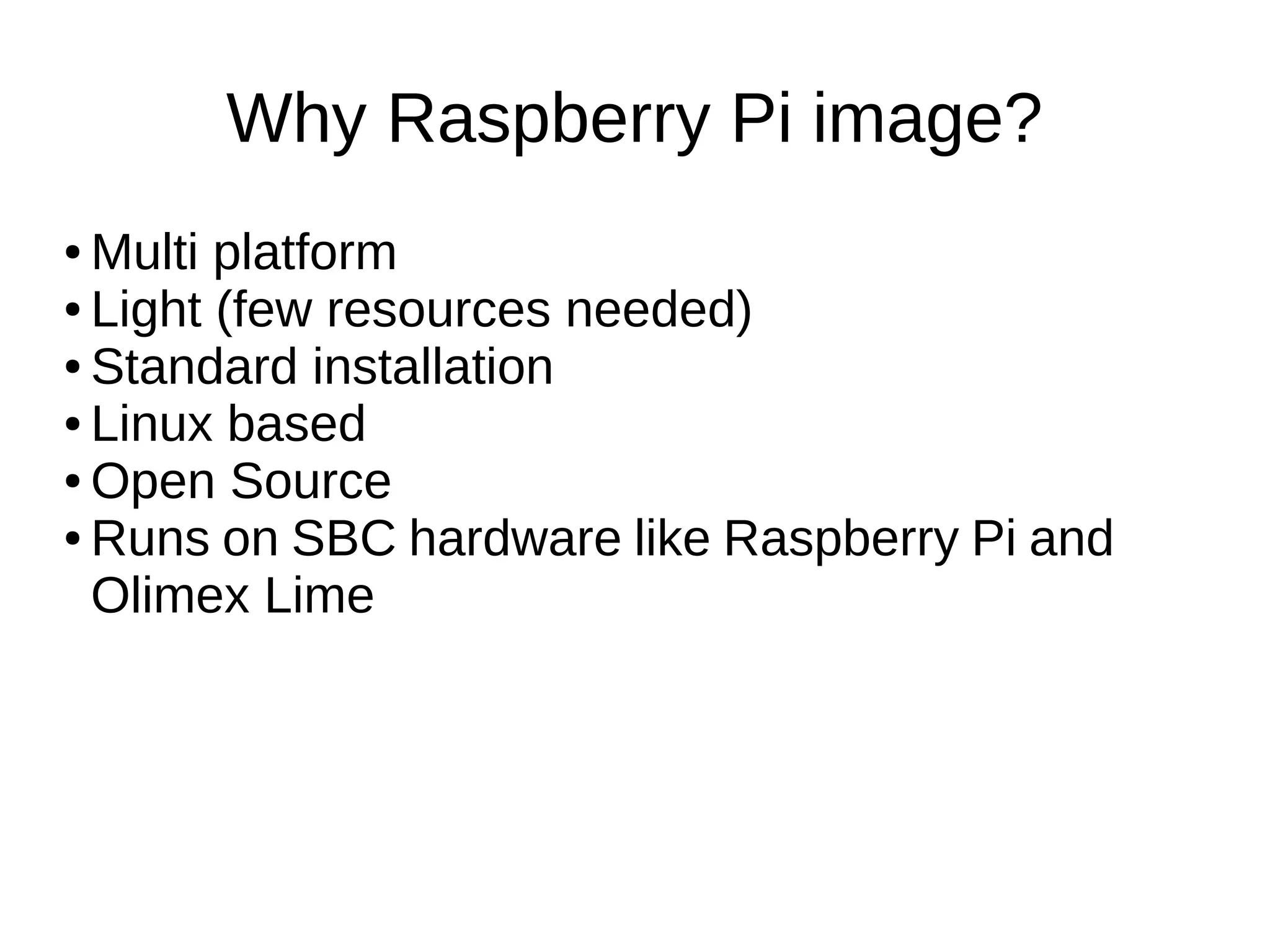 Why Raspberry Pi image?

• Multi platform
• Light (few resources needed)
• Standard installation
• Linux based
• Open Source
• Runs on SBC hardware like Raspberry Pi and Olimex Lime